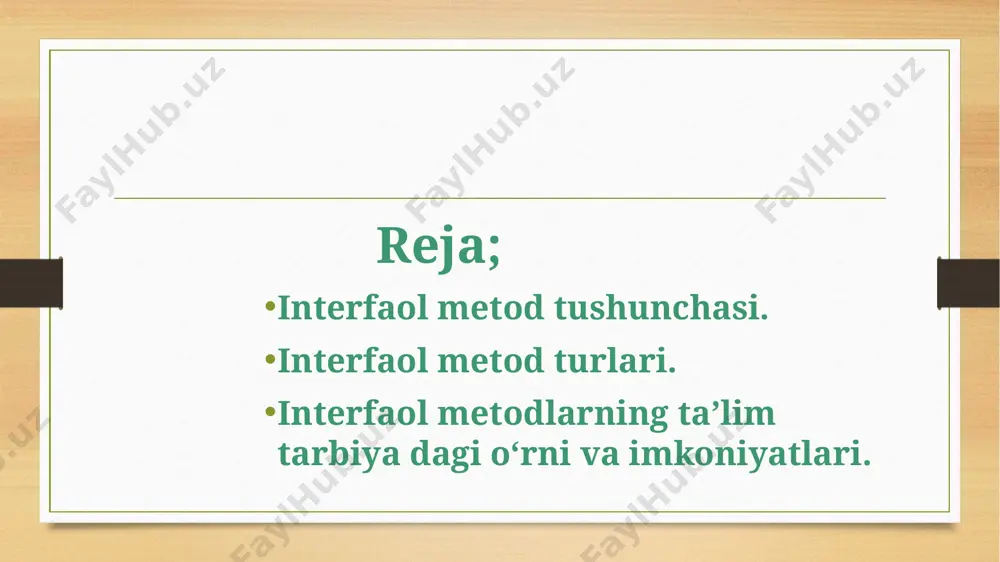 FaylHub.uz FaylHub.uz FaylHub.uz

Reja;

•Interfaol metod tushunchasi.

•Interfaol metod turlari.

•Interfaol metodlarning ta’lim tarbiya dagi o‘rni va imkoniyatlari.

FaylHub.uz FaylHub.uz